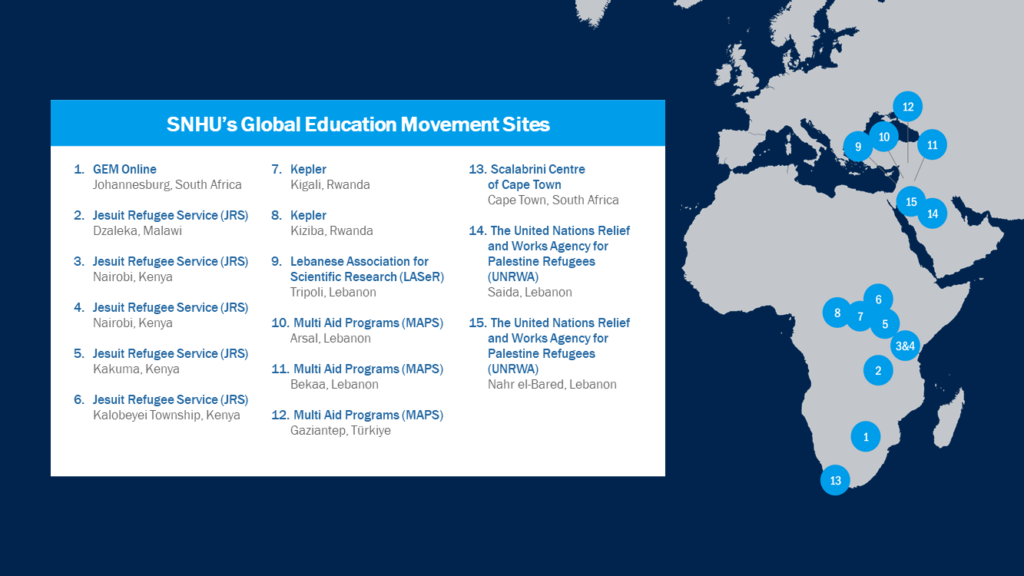 SNHU's Global Education Movement Sites

1. GEM Online
Johannesburg, South Africa

2. Jesuit Refugee Service (JRS)
Dzaleka, Malawi

3. Jesuit Refugee Service (JRS)
Nairobi, Kenya

4. Jesuit Refugee Service (JRS)
Nairobi, Kenya

5. Jesuit Refugee Service (JRS)
Kakuma, Kenya

6. Jesuit Refugee Service (JRS)
Kalobeyei Township, Kenya

7. Kepler
Kigali, Rwanda

8. Kepler
Kiziba, Rwanda

9. Lebanese Association for Scientific Research (LASeR)
Tripoli, Lebanon

10. Multi Aid Programs (MAPS)
Arsal, Lebanon

11. Multi Aid Programs (MAPS)
Bekaa, Lebanon

12. Multi Aid Programs (MAPS)
Gaziantep, Türkiye

13. Scalabrini Centre of Cape Town
Cape Town, South Africa

14. The United Nations Relief and Works Agency for Palestine Refugees (UNRWA)
Saida, Lebanon

15. The United Nations Relief and Works Agency for Palestine Refugees (UNRWA)
Nahr el-Bared, Lebanon

12
10
9
11
15
14
6
8
7
5
3&4
2
1
13